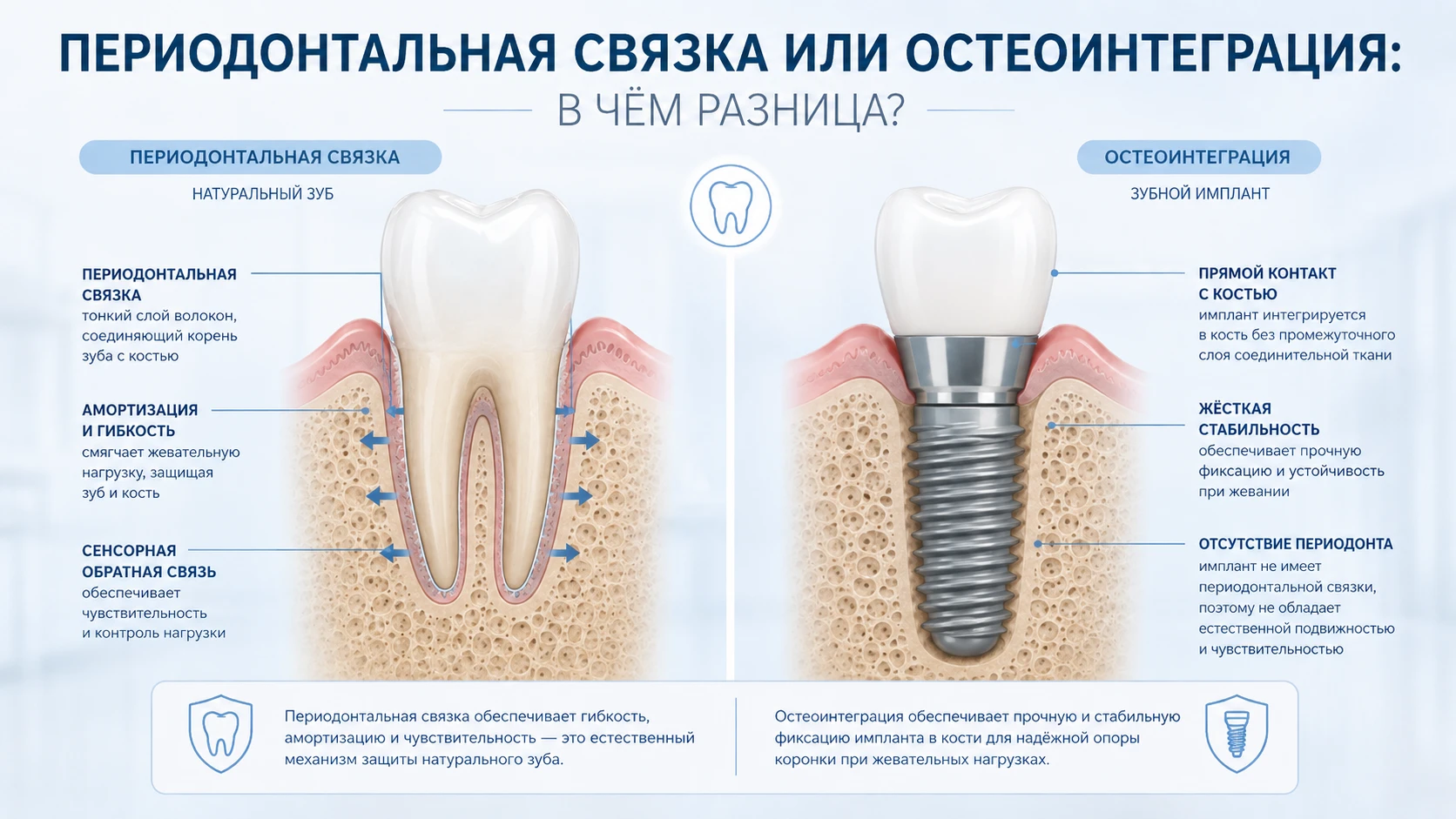 ПЕРИОДОНТАЛЬНАЯ СВЯЗКА ИЛИ ОСТЕОИНТЕГРАЦИЯ:
В ЧЁМ РАЗНИЦА?

ПЕРИОДОНТАЛЬНАЯ СВЯЗКА
НАТУРАЛЬНЫЙ ЗУБ

ПЕРИОДОНТАЛЬНАЯ СВЯЗКА
тонкий слой волокон, соединяющий корень зуба с костью

АМОРТИЗАЦИЯ И ГИБКОСТЬ
смягчает жевательную нагрузку, защищая зуб и кость

СЕНСОРНАЯ ОБРАТНАЯ СВЯЗЬ
обеспечивает чувствительность и контроль нагрузки

ОСТЕОИНТЕГРАЦИЯ
ЗУБНОЙ ИМПЛАНТ

ПРЯМОЙ КОНТАКТ С КОСТЬЮ
имплант интегрируется в кость без промежуточного слоя соединительной ткани

ЖЁСТКАЯ СТАБИЛЬНОСТЬ
обеспечивает прочную фиксацию и устойчивость при жевании

ОТСУТСТВИЕ ПЕРИОДОНТА
имплант не имеет периодонтальной связки, поэтому не обладает естественной подвижностью и чувствительностью

Периодонтальная связка обеспечивает гибкость, амортизацию и чувствительность — это естественный механизм защиты натурального зуба.

Остеоинтеграция обеспечивает прочную и стабильную фиксацию импланта в кости для надёжной опоры коронки при жевательных нагрузках.